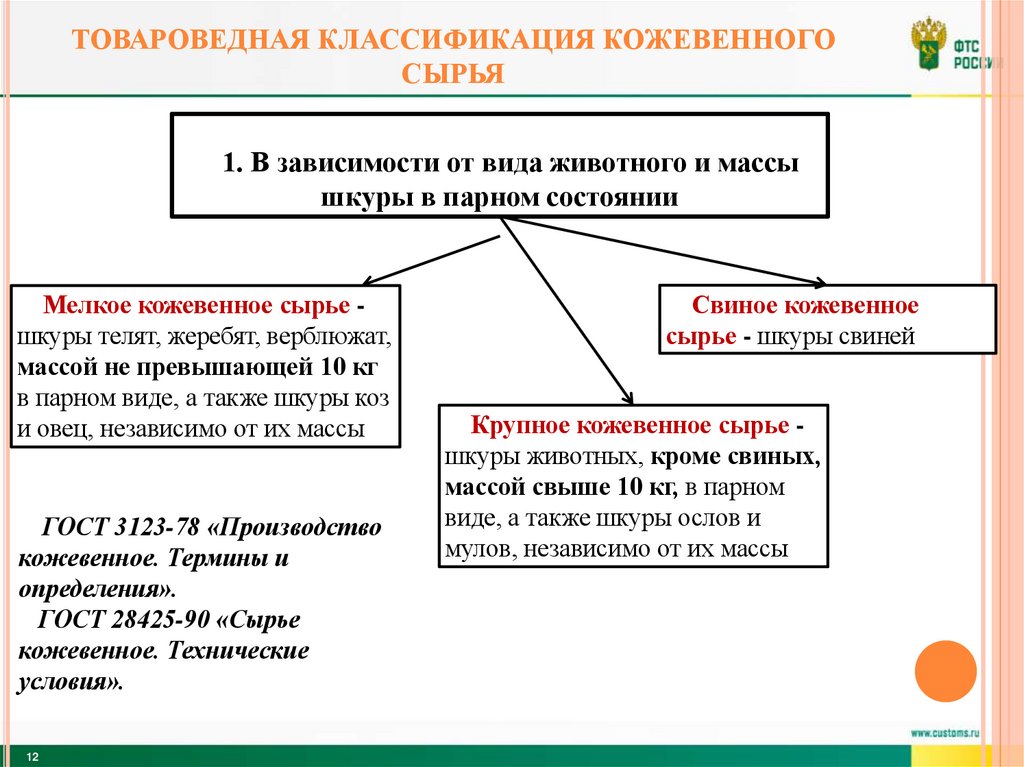 ТОВАРОВЕДНАЯ КЛАССИФИКАЦИЯ КОЖЕВЕННОГО СЫРЬЯ

ФТС РОССИИ

1. В зависимости от вида животного и массы шкуры в парном состоянии

Мелкое кожевенное сырье - шкуры телят, жеребят, верблюжат, массой не превышающей 10 кг в парном виде, а также шкуры коз и овец, независимо от их массы

Свиное кожевенное сырье - шкуры свиней

Крупное кожевенное сырье - шкуры животных, кроме свиных, массой свыше 10 кг, в парном виде, а также шкуры ослов и мулов, независимо от их массы

ГОСТ 3123-78 «Производство кожевенное. Термины и определения».
ГОСТ 28425-90 «Сырье кожевенное. Технические условия».

www.customs.ru

12